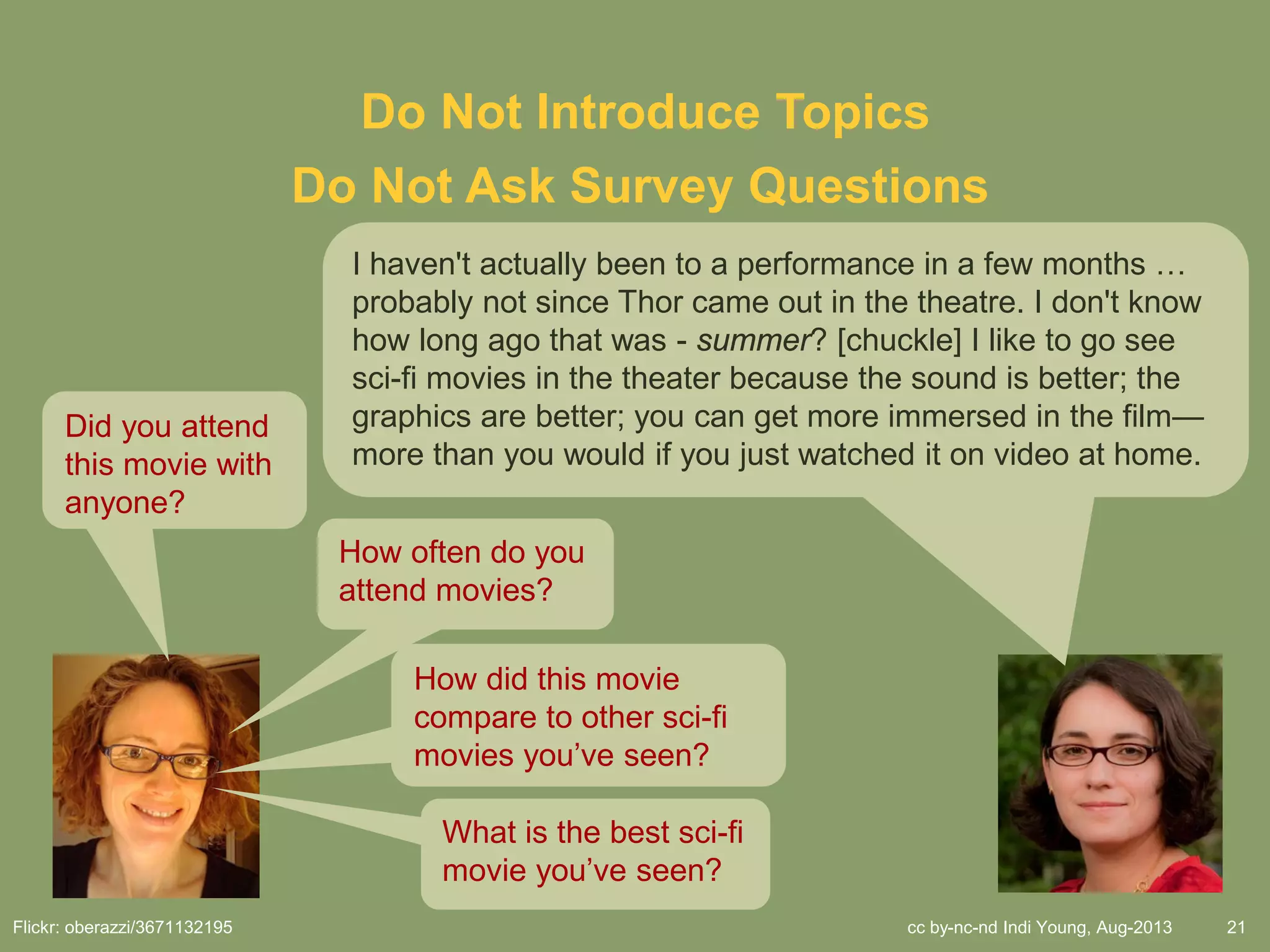 Do Not Introduce Topics

Do Not Ask Survey Questions

I haven't actually been to a performance in a few months … probably not since Thor came out in the theatre. I don't know how long ago that was - summer? [chuckle] I like to go see sci-fi movies in the theater because the sound is better; the graphics are better; you can get more immersed in the film—more than you would if you just watched it on video at home.

Did you attend this movie with anyone?

How often do you attend movies?

How did this movie compare to other sci-fi movies you've seen?

What is the best sci-fi movie you've seen?

Flickr: oberazzi/3671132195

cc by-nc-nd Indi Young, Aug-2013

21